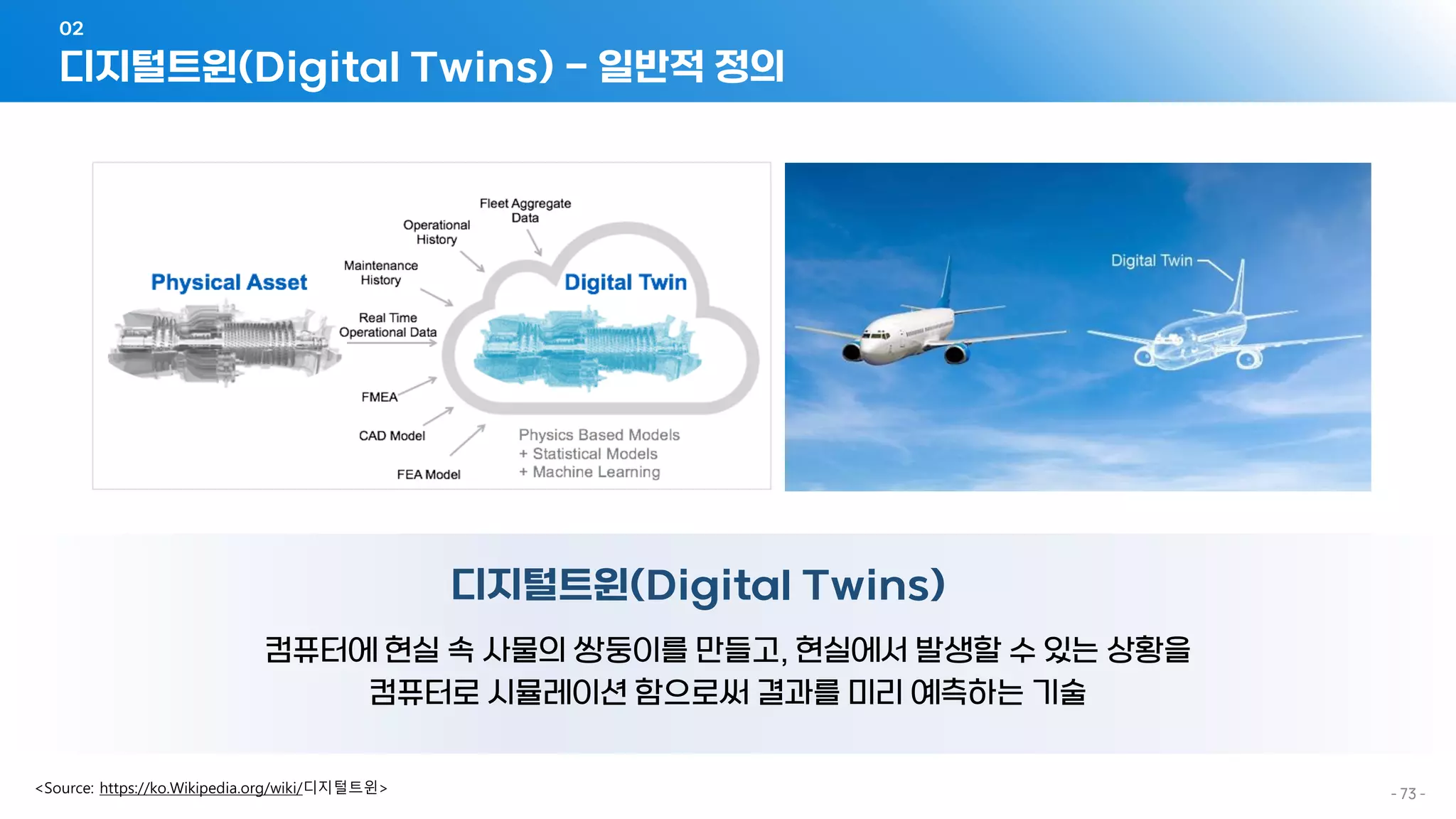 02
디지털트윈(Digital Twins) – 일반적 정의

Physical Asset

Fleet Aggregate Data

Operational History

Maintenance History

Real Time Operational Data

FMEA

CAD Model

FEA Model

Digital Twin

Physics Based Models
+ Statistical Models
+ Machine Learning

Digital Twin

디지털트윈(Digital Twins)

컴퓨터에 현실 속 사물의 쌍둥이를 만들고, 현실에서 발생할 수 있는 상황을 컴퓨터로 시뮬레이션 함으로써 결과를 미리 예측하는 기술

<Source: https://ko.Wikipedia.org/wiki/디지털트윈>

- 73 -